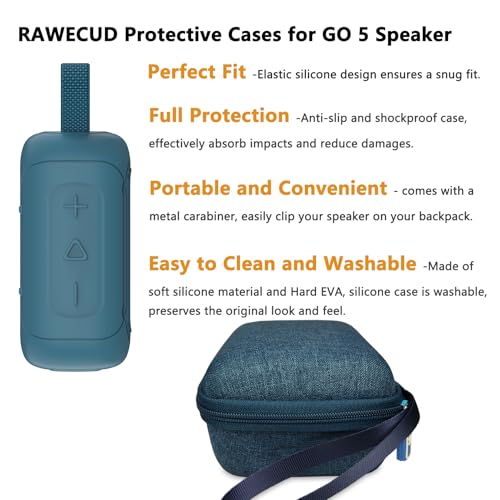 RAWECUD Protective Cases for GO 5 Speaker

Perfect Fit -Elastic silicone design ensures a snug fit.

Full Protection -Anti-slip and shockproof case, effectively absorb impacts and reduce damages.

Portable and Convenient - comes with a metal carabiner, easily clip your speaker on your backpack.

Easy to Clean and Washable -Made of soft silicone material and Hard EVA, silicone case is washable, preserves the original look and feel.